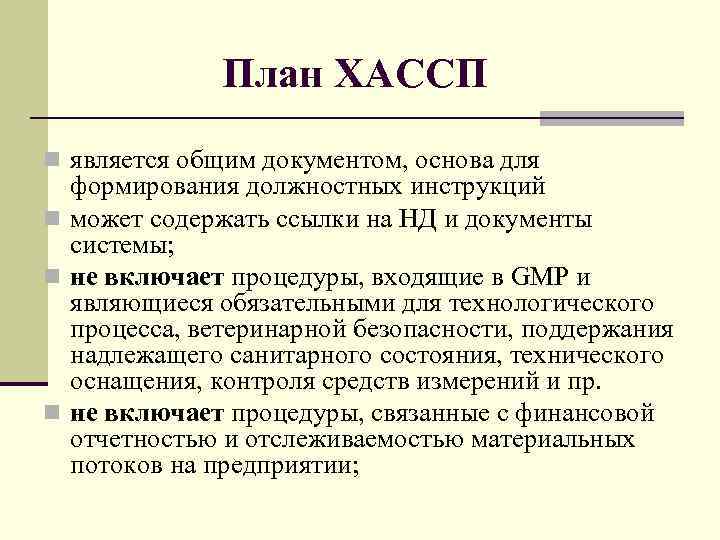 План ХАССП

является общим документом, основа для формирования должностных инструкций

может содержать ссылки на НД и документы системы;

не включает процедуры, входящие в GMP и являющиеся обязательными для технологического процесса, ветеринарной безопасности, поддержания надлежащего санитарного состояния, технического оснащения, контроля средств измерений и пр.

не включает процедуры, связанные с финансовой отчетностью и отслеживаемостью материальных потоков на предприятии;